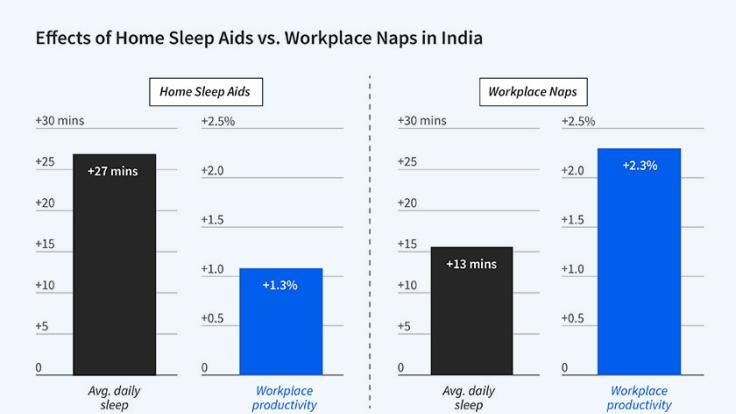 Effects of Home Sleep Aids vs. Workplace Naps in India

Home Sleep Aids

+30 mins
+25
+20
+15
+10
+5
0

+27 mins

Avg. daily sleep

+2.5%
+2.0
+1.5
+1.0
+0.5
0

+1.3%

Workplace productivity

Workplace Naps

+30 mins
+25
+20
+15
+10
+5
0

+13 mins

Avg. daily sleep

+2.5%
+2.0
+1.5
+1.0
+0.5
0

+2.3%

Workplace productivity